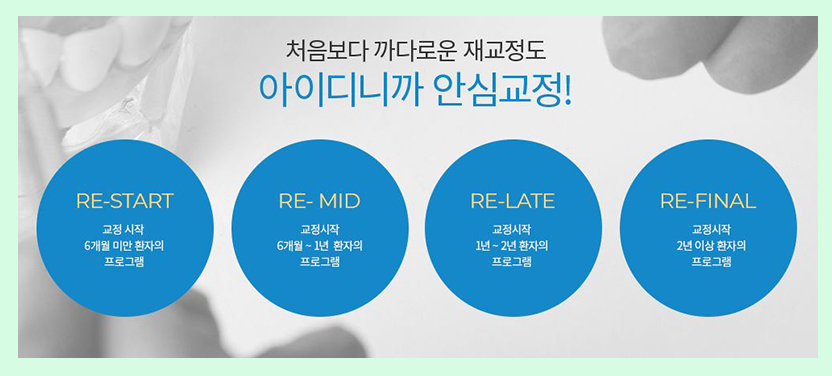 처음보다 까다로운 재교정도

아이디니까 안심교정!

RE-START

교정 시작
6개월 미만 환자의
프로그램

RE- MID

교정시작
6개월 ~ 1년 환자의
프로그램

RE-LATE

교정시작
1년 ~ 2년 환자의
프로그램

RE-FINAL

교정시작
2년 이상 환자의
프로그램